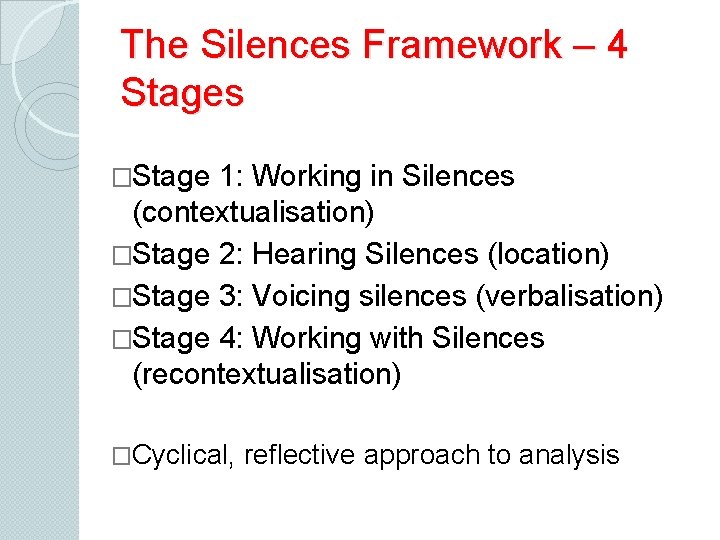 The Silences Framework – 4 Stages

□Stage 1: Working in Silences (contextualisation)
□Stage 2: Hearing Silences (location)
□Stage 3: Voicing silences (verbalisation)
□Stage 4: Working with Silences (recontextualisation)

□Cyclical, reflective approach to analysis